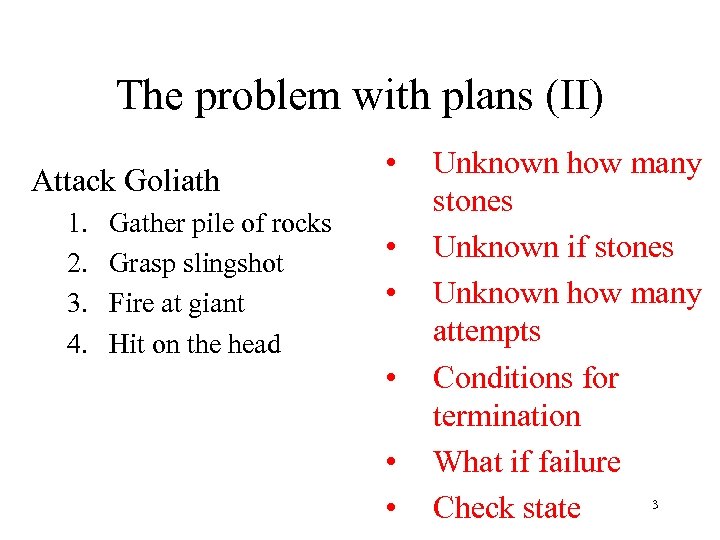 The problem with plans (II)

Attack Goliath
1. Gather pile of rocks
2. Grasp slingshot
3. Fire at giant
4. Hit on the head

• Unknown how many stones
• Unknown if stones
• Unknown how many attempts
• Conditions for termination
• What if failure
• Check state

3